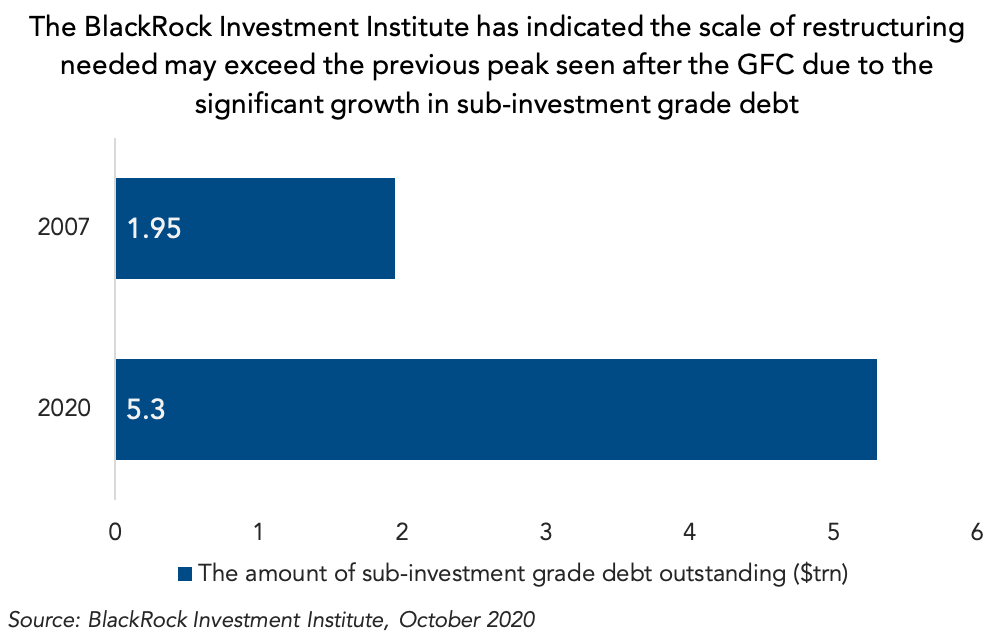 The BlackRock Investment Institute has indicated the scale of restructuring needed may exceed the previous peak seen after the GFC due to the significant growth in sub-investment grade debt

2007
1.95

2020
5.3

0
1
2
3
4
5
6

The amount of sub-investment grade debt outstanding (\$trn)

Source: BlackRock Investment Institute, October 2020